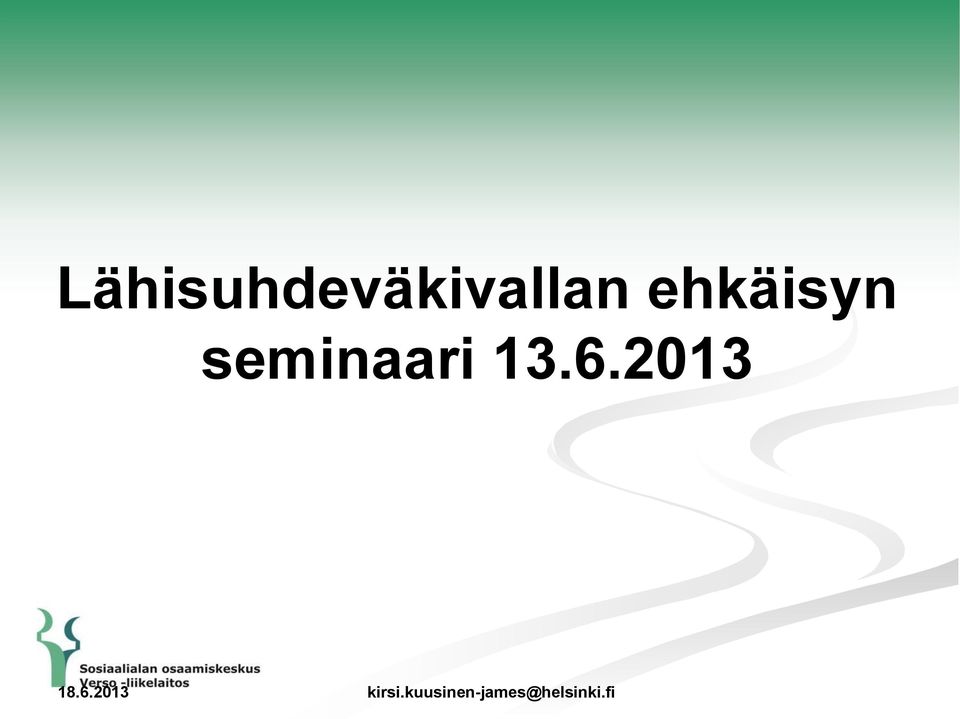 Lähisuhdeväkivallan ehkäisyn seminaari 13.6.2013

Sosiaalialan osaamiskeskus
Verso -liikelaitos

18.6.2013

kirsi.kuusinen-james@helsinki.fi